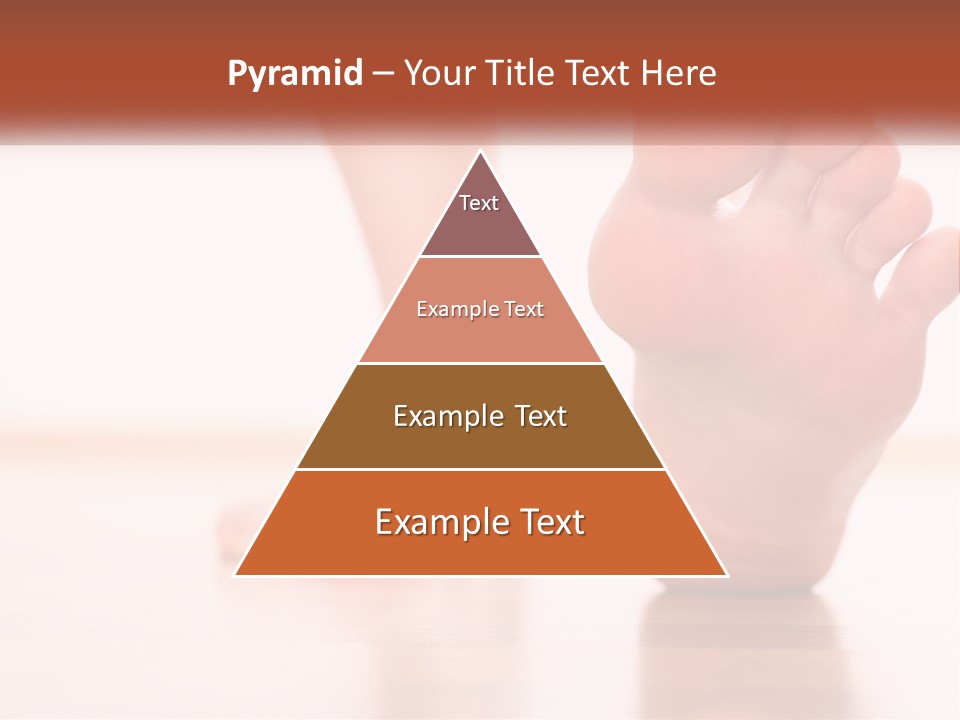 Pyramid – Your Title Text Here

Text

Example Text

Example Text

Example Text